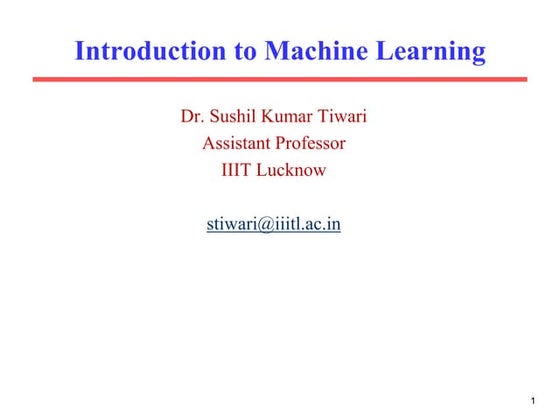 Introduction to Machine Learning

Dr. Sushil Kumar Tiwari
Assistant Professor
IIIT Lucknow

stiwari@iiitl.ac.in

1